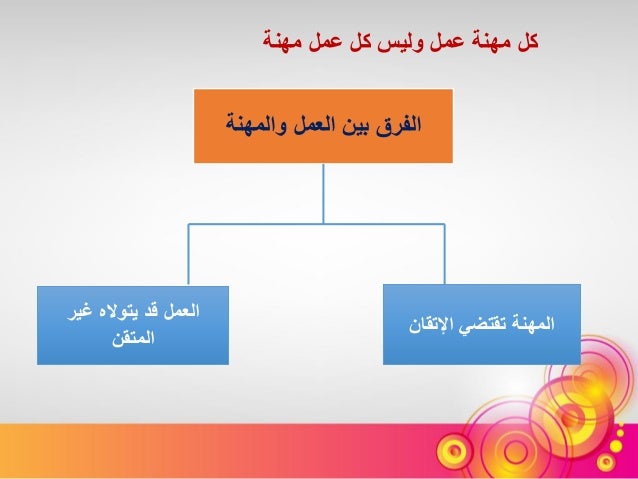 كل مهنة عمل وليس كل عمل مهنة

الفرق بين العمل والمهنة

المهنة تقتضي الإتقان

العمل قد يتولاه غير المتقن